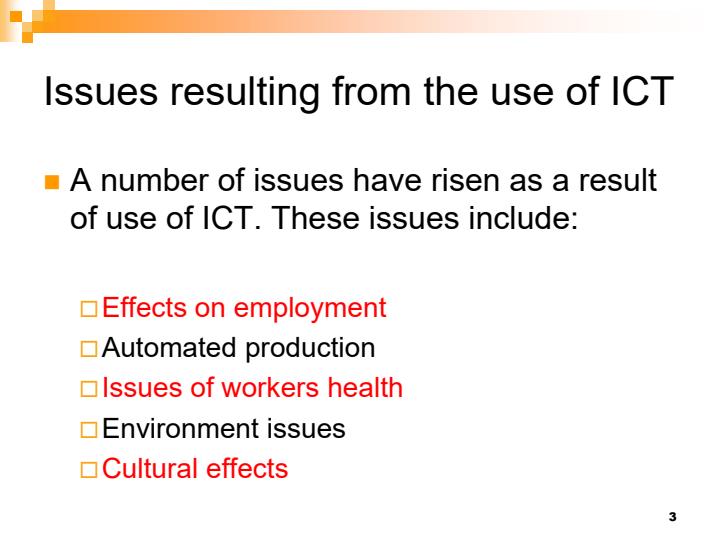 Issues resulting from the use of ICT

A number of issues have risen as a result of use of ICT. These issues include:

Effects on employment
Automated production
Issues of workers health
Environment issues
Cultural effects

3